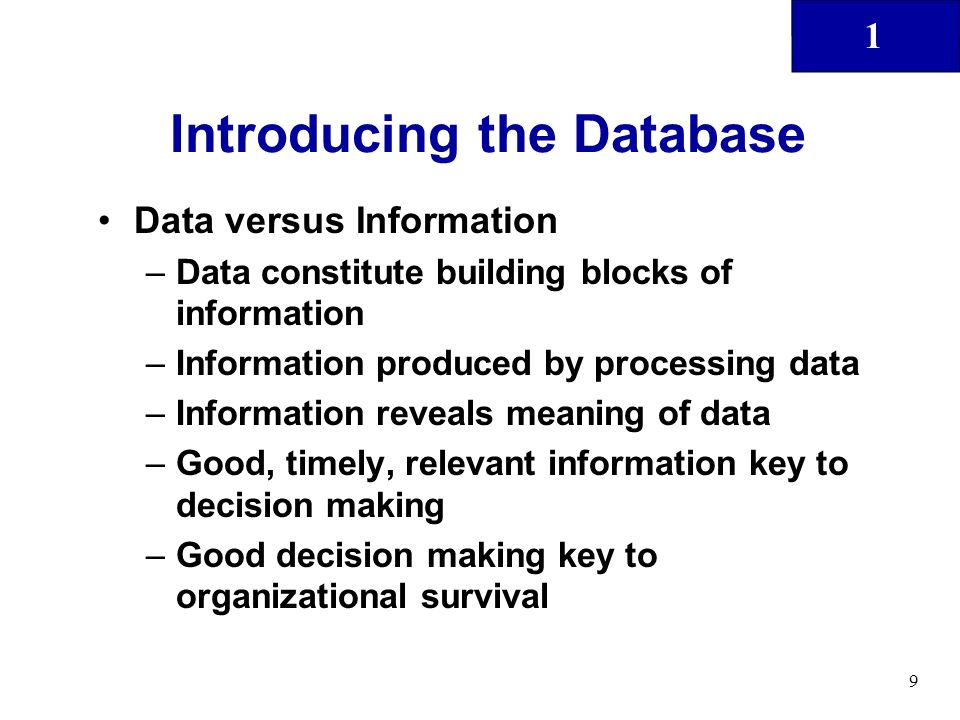 1

Introducing the Database

• Data versus Information
– Data constitute building blocks of information
– Information produced by processing data
– Information reveals meaning of data
– Good, timely, relevant information key to decision making
– Good decision making key to organizational survival

9